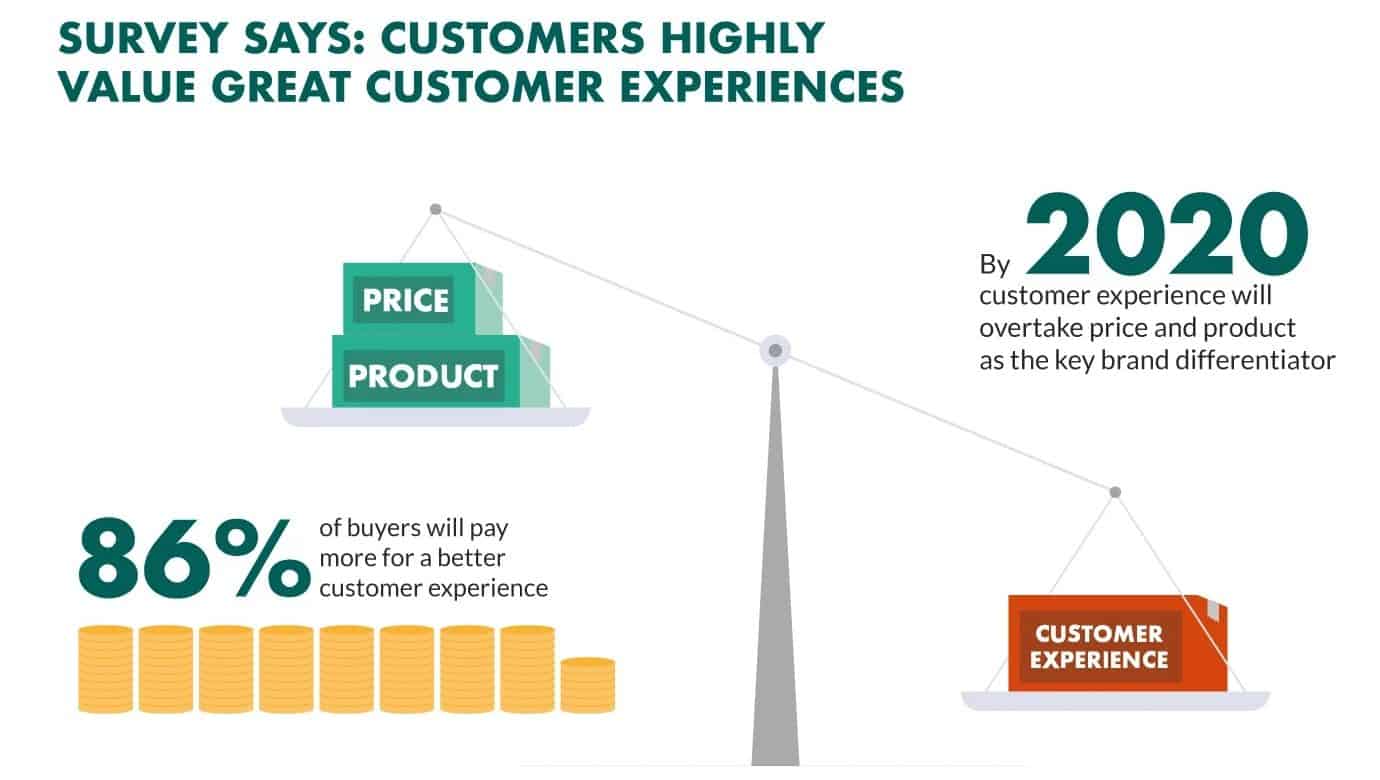 SURVEY SAYS: CUSTOMERS HIGHLY VALUE GREAT CUSTOMER EXPERIENCES

PRICE

PRODUCT

By 2020 customer experience will overtake price and product as the key brand differentiator

86% of buyers will pay more for a better customer experience

CUSTOMER EXPERIENCE